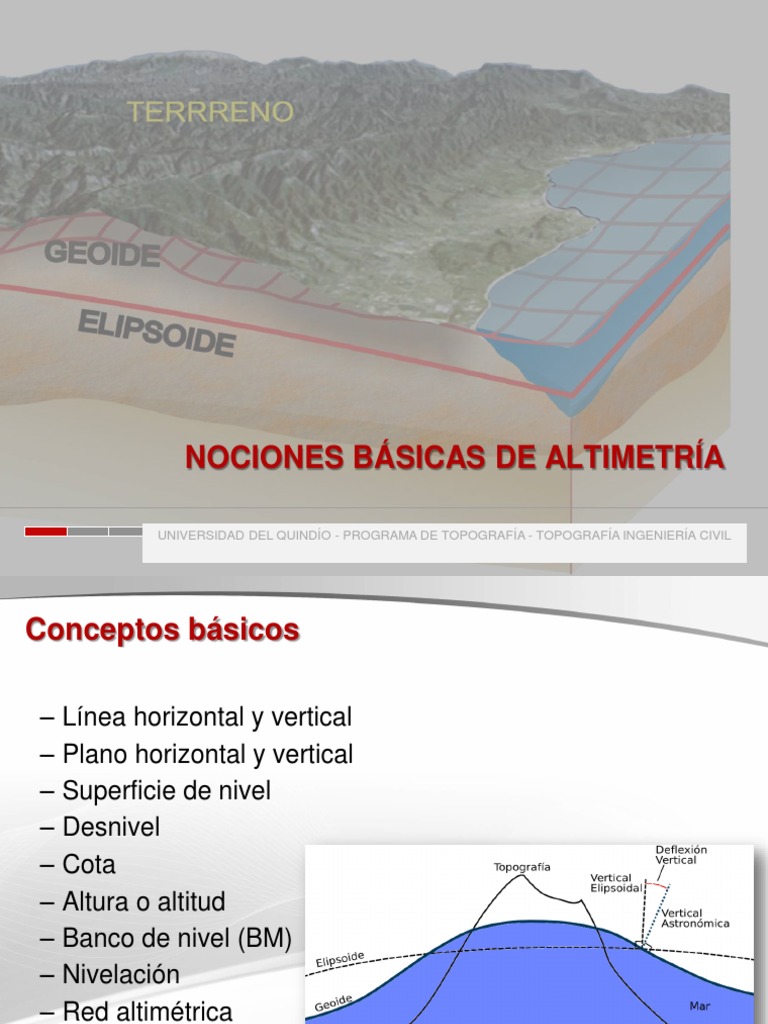 TERRRENO

GEOIDE

ELIPSOIDE

NOCIONES BÁSICAS DE ALTIMETRÍA

UNIVERSIDAD DEL QUINDÍO - PROGRAMA DE TOPOGRAFÍA - TOPOGRAFÍA INGENIERÍA CIVIL

Conceptos básicos

– Línea horizontal y vertical
– Plano horizontal y vertical
– Superficie de nivel
– Desnivel
– Cota
– Altura o altitud
– Banco de nivel (BM)
– Nivelación
– Red altimétrica

Topografía

Deflexión Vertical

Vertical Elipsoidal

Vertical Astronómica

Elipsoide

Geoide

Mar